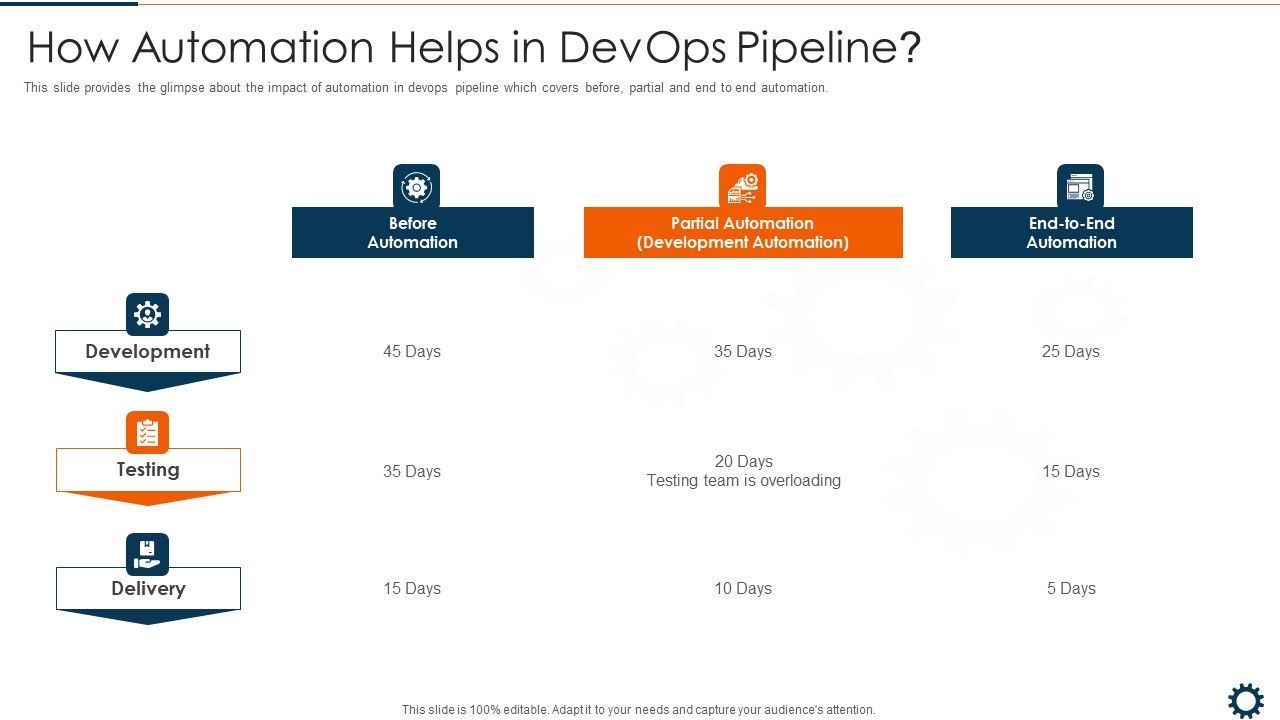 How Automation Helps in DevOps Pipeline?

This slide provides the glimpse about the impact of automation in devops pipeline which covers before, partial and end to end automation.

| | Before Automation | Partial Automation (Development Automation) | End-to-End Automation |
|---|---|---|---|
| Development | 45 Days | 35 Days | 25 Days |
| Testing | 35 Days | 20 Days Testing team is overloading | 15 Days |
| Delivery | 15 Days | 10 Days | 5 Days |

This slide is 100% editable. Adapt it to your needs and capture your audience's attention.